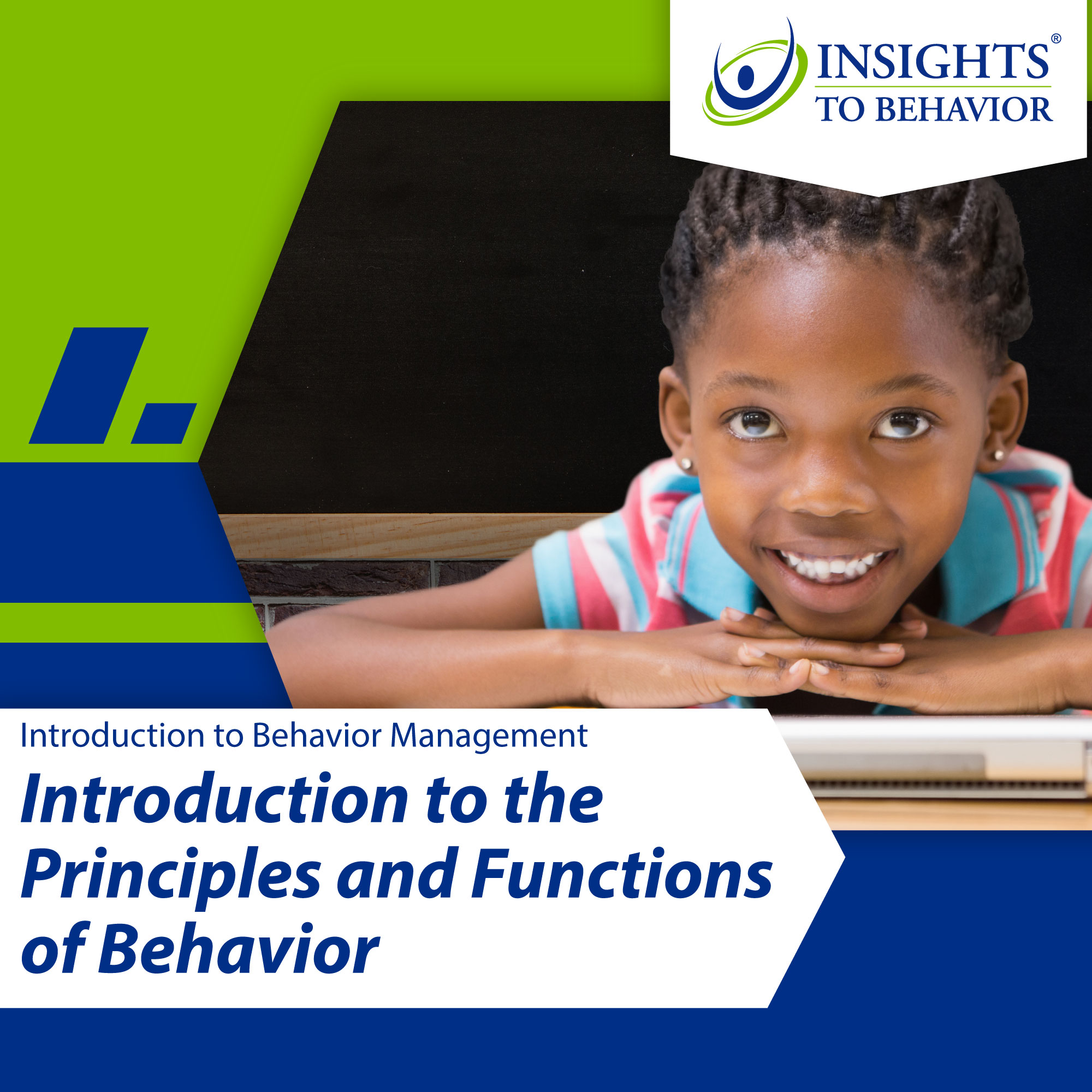 INSIGHTS®
TO BEHAVIOR

Introduction to Behavior Management

Introduction to the Principles and Functions of Behavior